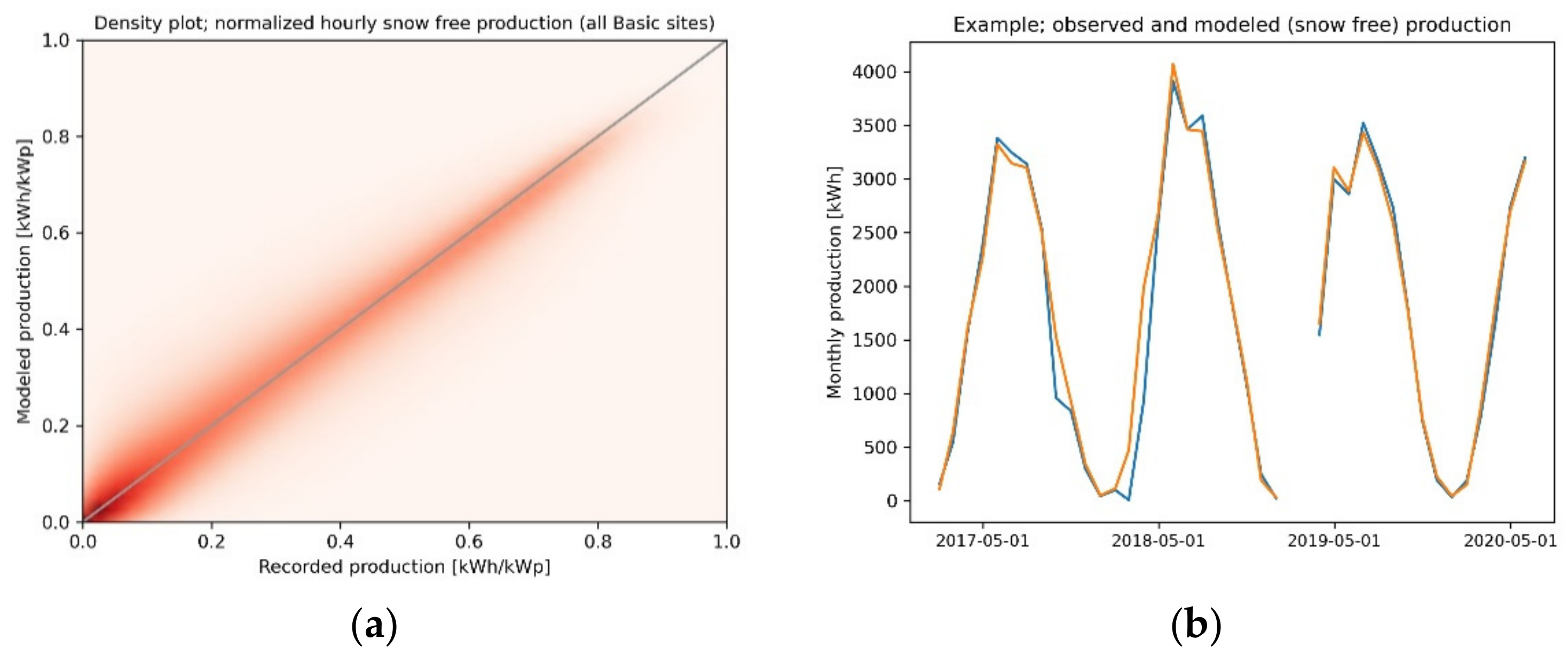 Density plot; normalized hourly snow free production (all Basic sites)

Modeled production [kWh/kWp]

1.0
0.8
0.6
0.4
0.2
0.0

0.0 0.2 0.4 0.6 0.8 1.0

Recorded production [kWh/kWp]

(a)

Example; observed and modeled (snow free) production

Monthly production [kWh]

4000
3500
3000
2500
2000
1500
1000
500
0

2017-05-01 2018-05-01 2019-05-01 2020-05-01

(b)